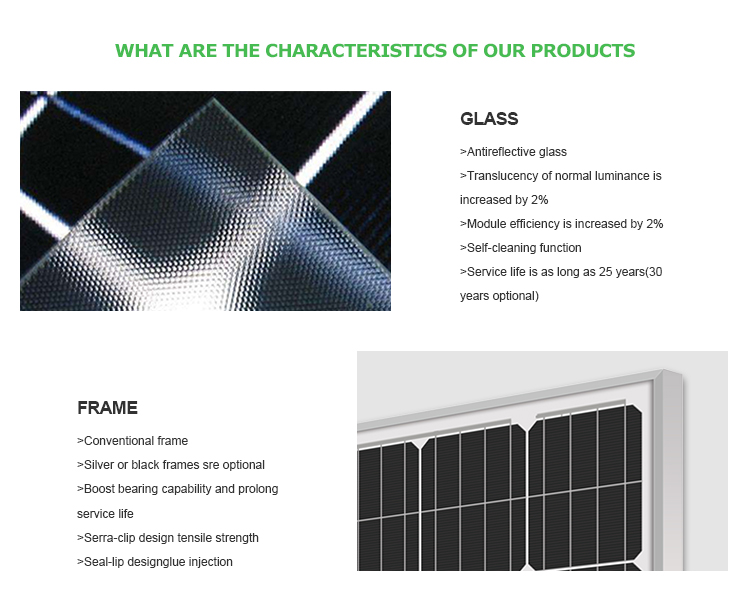 WHAT ARE THE CHARACTERISTICS OF OUR PRODUCTS

GLASS

>Antireflective glass

>Translucency of normal luminance is increased by 2%

>Module efficiency is increased by 2%

>Self-cleaning function

>Service life is as long as 25 years(30 years optional)

FRAME

>Conventional frame

>Silver or black frames sre optional

>Boost bearing capability and prolong service life

>Serra-clip design tensile strength

>Seal-lip designglue injection